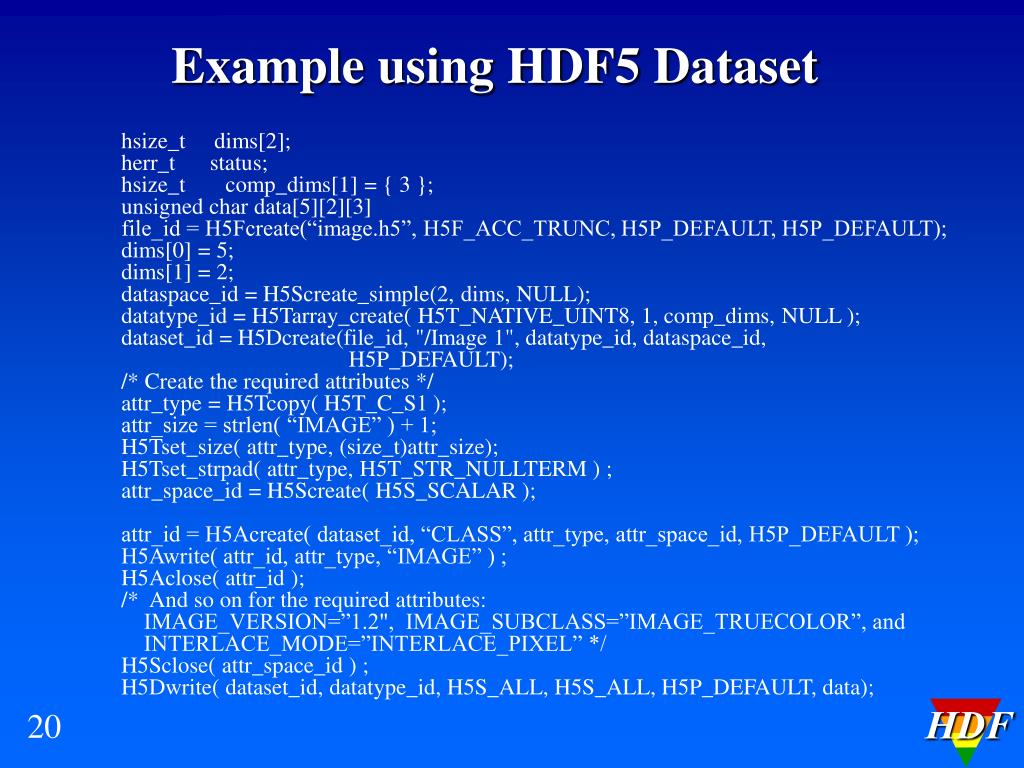 Example using HDF5 Dataset

hsize_t dims[2];
herr_t status;
hsize_t comp_dims[1] = { 3 };
unsigned char data[5][2][3]
file_id = H5Fcreate(“image.h5”, H5F_ACC_TRUNC, H5P_DEFAULT, H5P_DEFAULT);
dims[0] = 5;
dims[1] = 2;
dataspace_id = H5Screate_simple(2, dims, NULL);
datatype_id = H5Tarray_create( H5T_NATIVE_UINT8, 1, comp_dims, NULL );
dataset_id = H5Dcreate(file_id, "/Image 1", datatype_id, dataspace_id,
H5P_DEFAULT);
/* Create the required attributes */
attr_type = H5Tcopy( H5T_C_S1 );
attr_size = strlen( “IMAGE” ) + 1;
H5Tset_size( attr_type, (size_t)attr_size);
H5Tset_strpad( attr_type, H5T_STR_NULLTERM ) ;
attr_space_id = H5Screate( H5S_SCALAR );

attr_id = H5Acreate( dataset_id, “CLASS”, attr_type, attr_space_id, H5P_DEFAULT );
H5Awrite( attr_id, attr_type, “IMAGE” ) ;
H5Aclose( attr_id );
/* And so on for the required attributes:
IMAGE_VERSION=”1.2", IMAGE_SUBCLASS=”IMAGE_TRUECOLOR”, and
INTERLACE_MODE=”INTERLACE_PIXEL” */
H5Sclose( attr_space_id ) ;
H5Dwrite( dataset_id, datatype_id, H5S_ALL, H5S_ALL, H5P_DEFAULT, data);

20

HDF